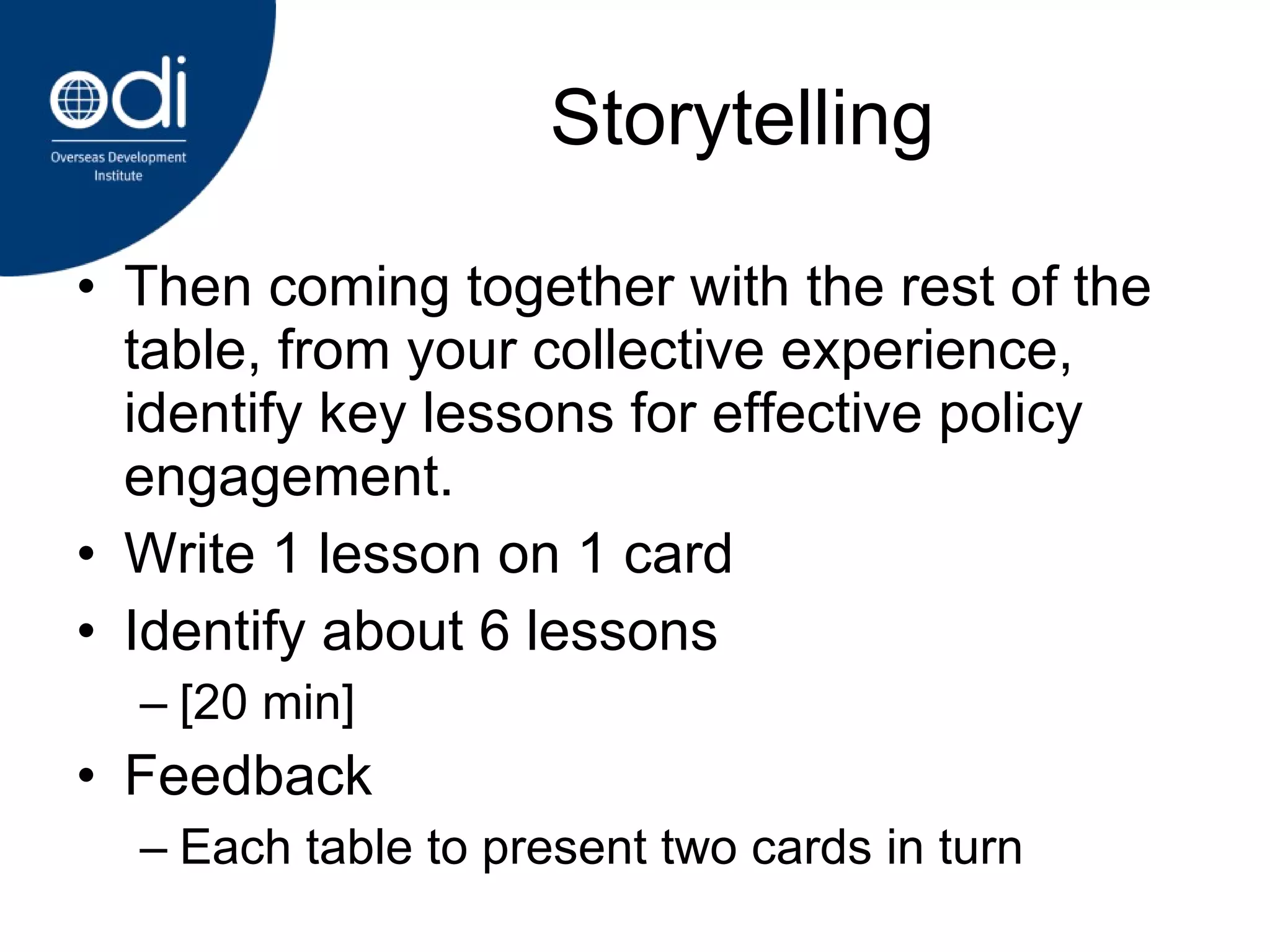 odi
Overseas Development Institute

Storytelling

• Then coming together with the rest of the table, from your collective experience, identify key lessons for effective policy engagement.
• Write 1 lesson on 1 card
• Identify about 6 lessons
– [20 min]
• Feedback
– Each table to present two cards in turn